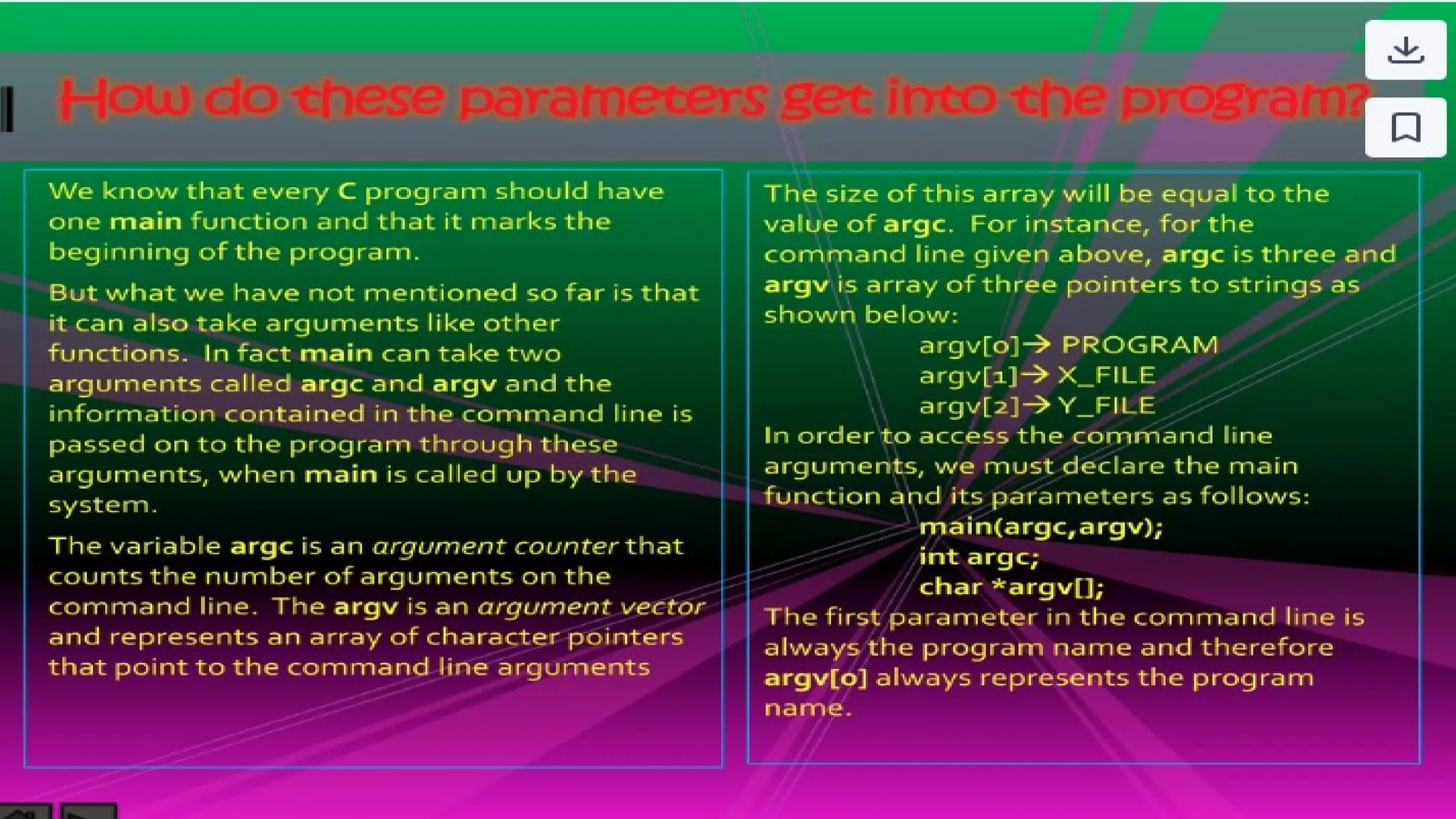 How do these parameters get into the program?

We know that every C program should have one main function and that it marks the beginning of the program.

But what we have not mentioned so far is that it can also take arguments like other functions. In fact main can take two arguments called argc and argv and the information contained in the command line is passed on to the program through these arguments, when main is called up by the system.

The variable argc is an argument counter that counts the number of arguments on the command line. The argv is an argument vector and represents an array of character pointers that point to the command line arguments

The size of this array will be equal to the value of argc. For instance, for the command line given above, argc is three and argv is array of three pointers to strings as shown below:

argv[0]→ PROGRAM
argv[1]→ X_FILE
argv[2]→ Y_FILE

In order to access the command line arguments, we must declare the main function and its parameters as follows:

main(argc,argv);
int argc;
char *argv[];

The first parameter in the command line is always the program name and therefore argv[0] always represents the program name.